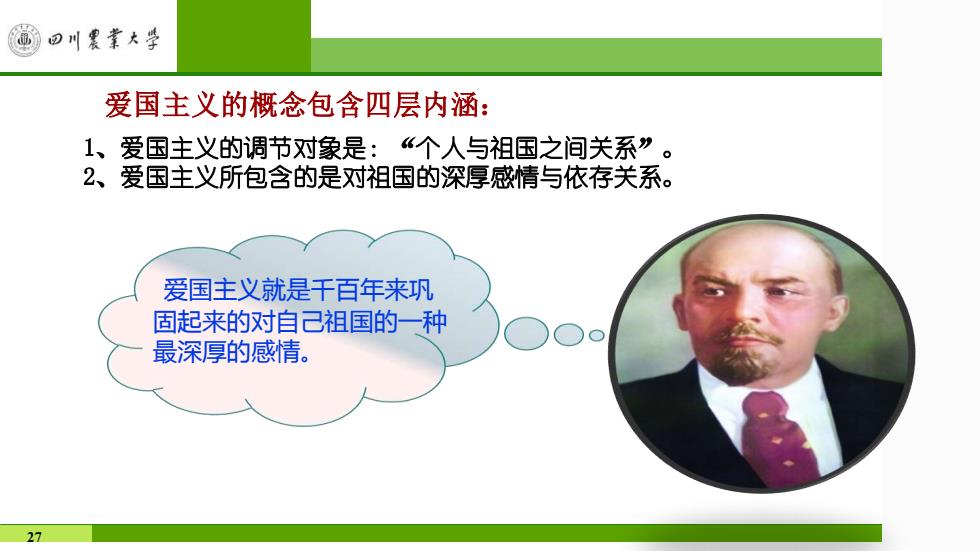 四川農業大學

爱国主义的概念包含四层内涵：

1、爱国主义的调节对象是：“个人与祖国之间关系”。
2、爱国主义所包含的是对祖国的深厚感情与依存关系。

爱国主义就是千百年来巩固起来的对自己祖国的一种最深厚的感情。

27